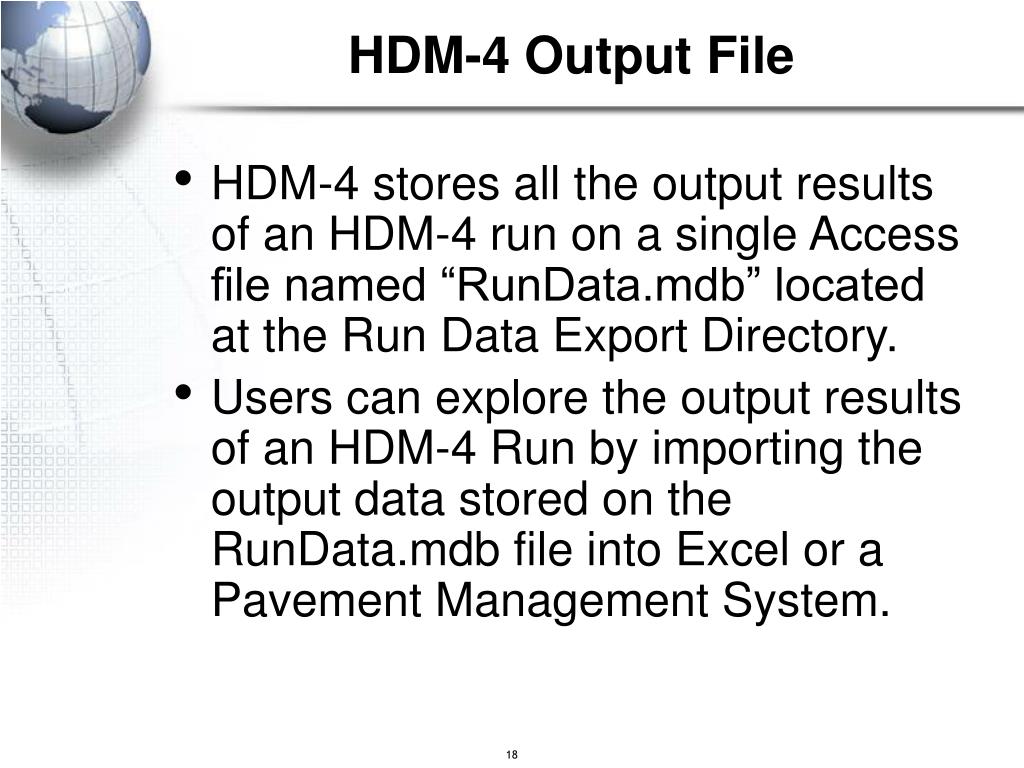 HDM-4 Output File

• HDM-4 stores all the output results of an HDM-4 run on a single Access file named “RunData.mdb” located at the Run Data Export Directory.

• Users can explore the output results of an HDM-4 Run by importing the output data stored on the RunData.mdb file into Excel or a Pavement Management System.

18